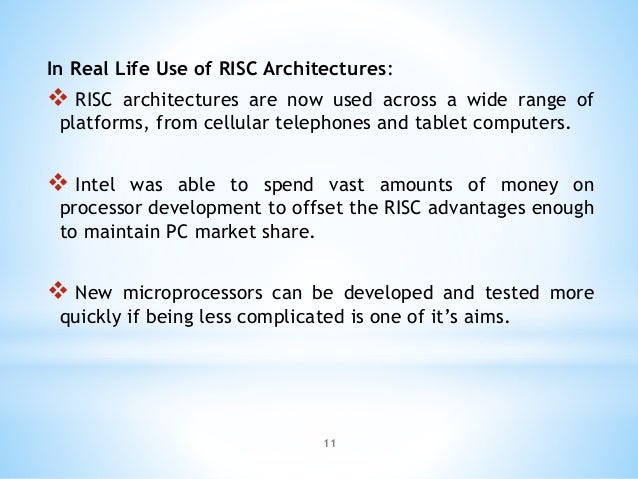 In Real Life Use of RISC Architectures:

❖ RISC architectures are now used across a wide range of platforms, from cellular telephones and tablet computers.

❖ Intel was able to spend vast amounts of money on processor development to offset the RISC advantages enough to maintain PC market share.

❖ New microprocessors can be developed and tested more quickly if being less complicated is one of it's aims.

11